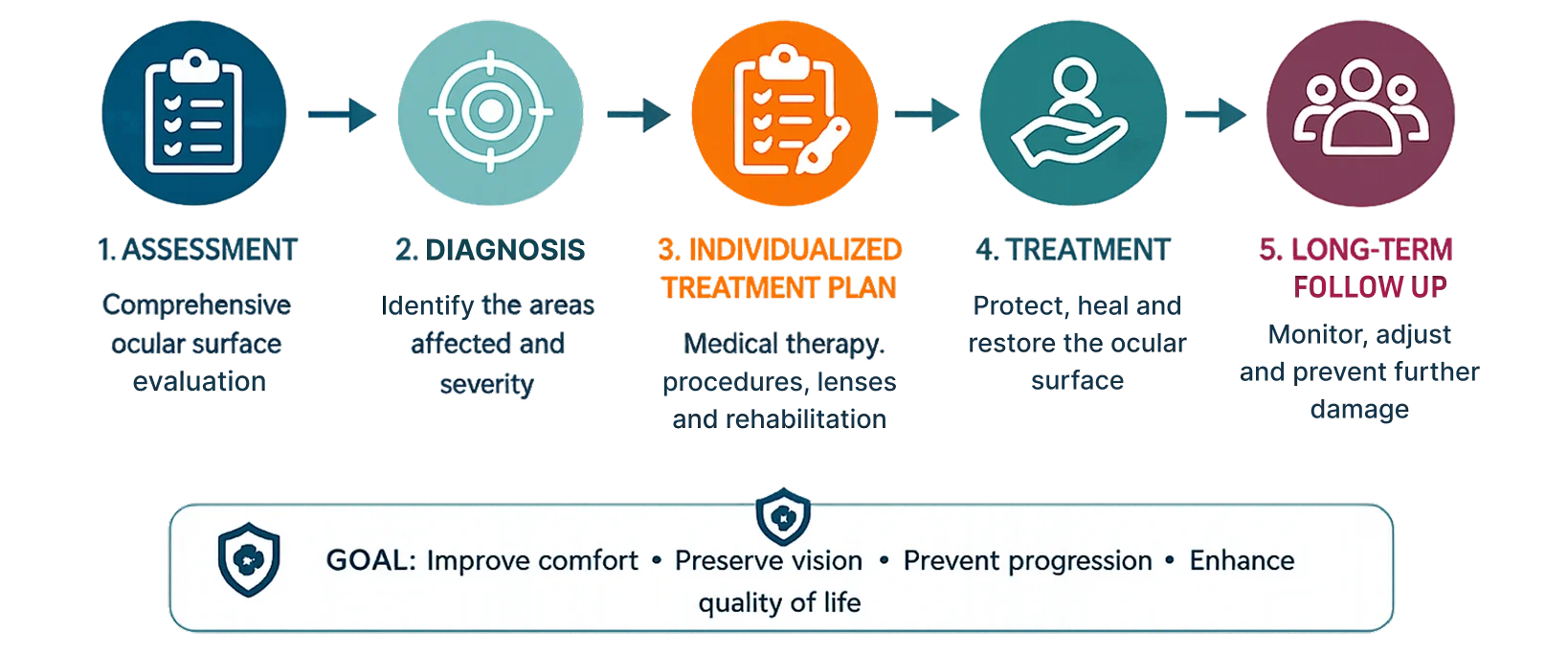 1. ASSESSMENT

Comprehensive ocular surface evaluation

2. DIAGNOSIS

Identify the areas affected and severity

3. INDIVIDUALIZED TREATMENT PLAN

Medical therapy. procedures, lenses and rehabilitation

4. TREATMENT

Protect, heal and restore the ocular surface

5. LONG-TERM FOLLOW UP

Monitor, adjust and prevent further damage

GOAL: Improve comfort • Preserve vision • Prevent progression • Enhance quality of life